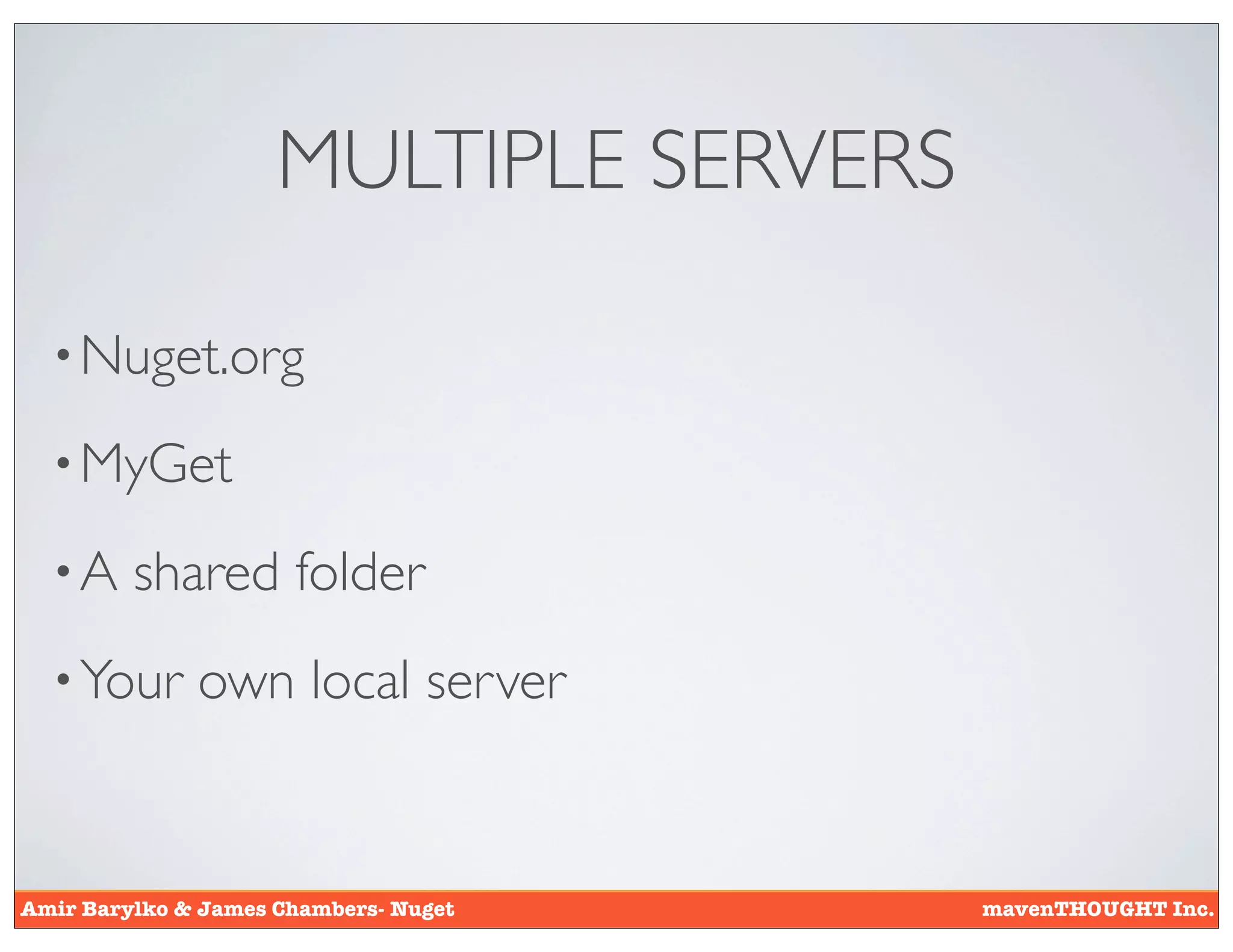 MULTIPLE SERVERS

• Nuget.org

• MyGet

• A shared folder

• Your own local server

Amir Barylko & James Chambers- Nuget

mavenTHOUGHT Inc.